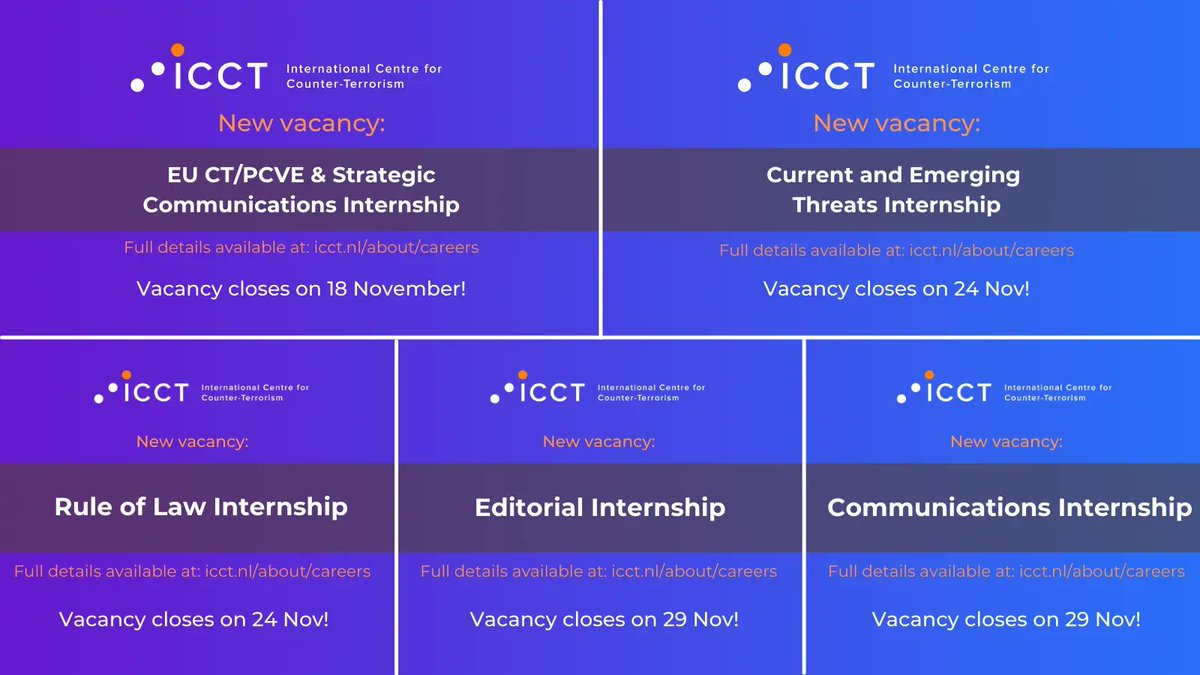 ICCT International Centre for Counter-Terrorism

New vacancy:

EU CT/PCVE & Strategic Communications Internship

Full details available at: icct.nl/about/careers

Vacancy closes on 18 November!

ICCT International Centre for Counter-Terrorism

New vacancy:

Current and Emerging Threats Internship

Full details available at: icct.nl/about/careers

Vacancy closes on 24 Nov!

ICCT International Centre for Counter-Terrorism

New vacancy:

Rule of Law Internship

Full details available at: icct.nl/about/careers

Vacancy closes on 24 Nov!

ICCT International Centre for Counter-Terrorism

New vacancy:

Editorial Internship

Full details available at: icct.nl/about/careers

Vacancy closes on 29 Nov!

ICCT International Centre for Counter-Terrorism

New vacancy:

Communications Internship

Full details available at: icct.nl/about/careers

Vacancy closes on 29 Nov!